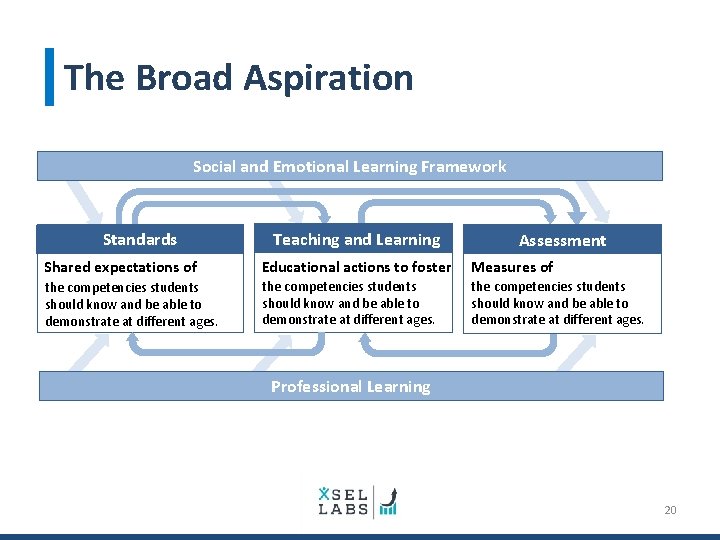 The Broad Aspiration

Social and Emotional Learning Framework

Standards

Shared expectations of the competencies students should know and be able to demonstrate at different ages.

Teaching and Learning

Educational actions to foster the competencies students should know and be able to demonstrate at different ages.

Assessment

Measures of the competencies students should know and be able to demonstrate at different ages.

Professional Learning

XSEL LABS

20